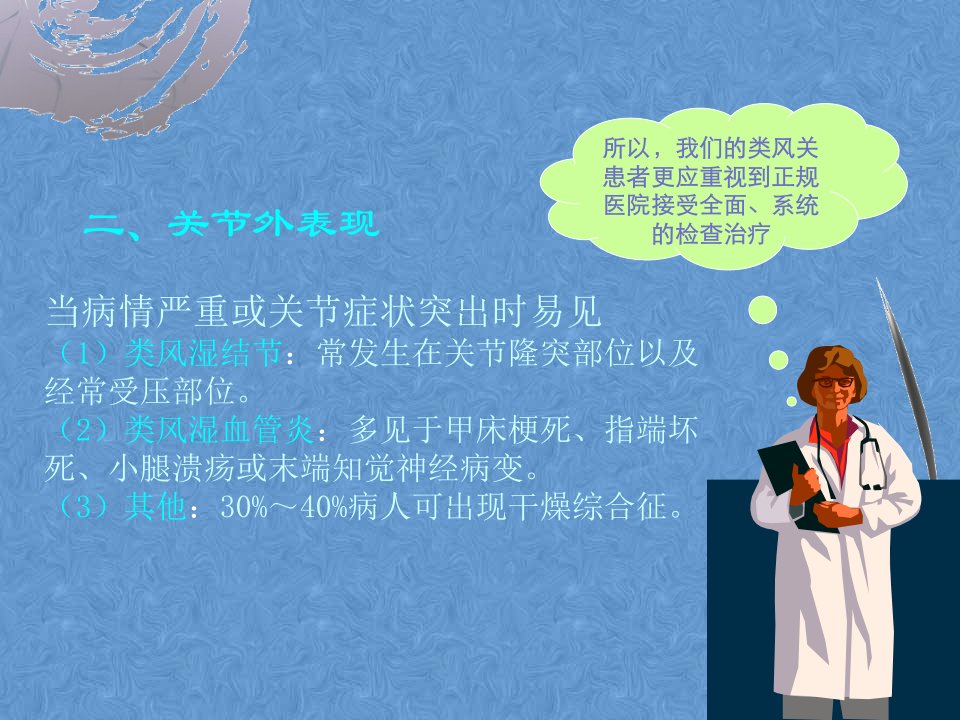 所以，我们的类风关患者更应重视到正规医院接受全面、系统的检查治疗

二、关节外表现

当病情严重或关节症状突出时易见
（1）类风湿结节：常发生在关节隆突部位以及经常受压部位。
（2）类风湿血管炎：多见于甲床梗死、指端坏死、小腿溃疡或末端知觉神经病变。
（3）其他：30%～40%病人可出现干燥综合征。